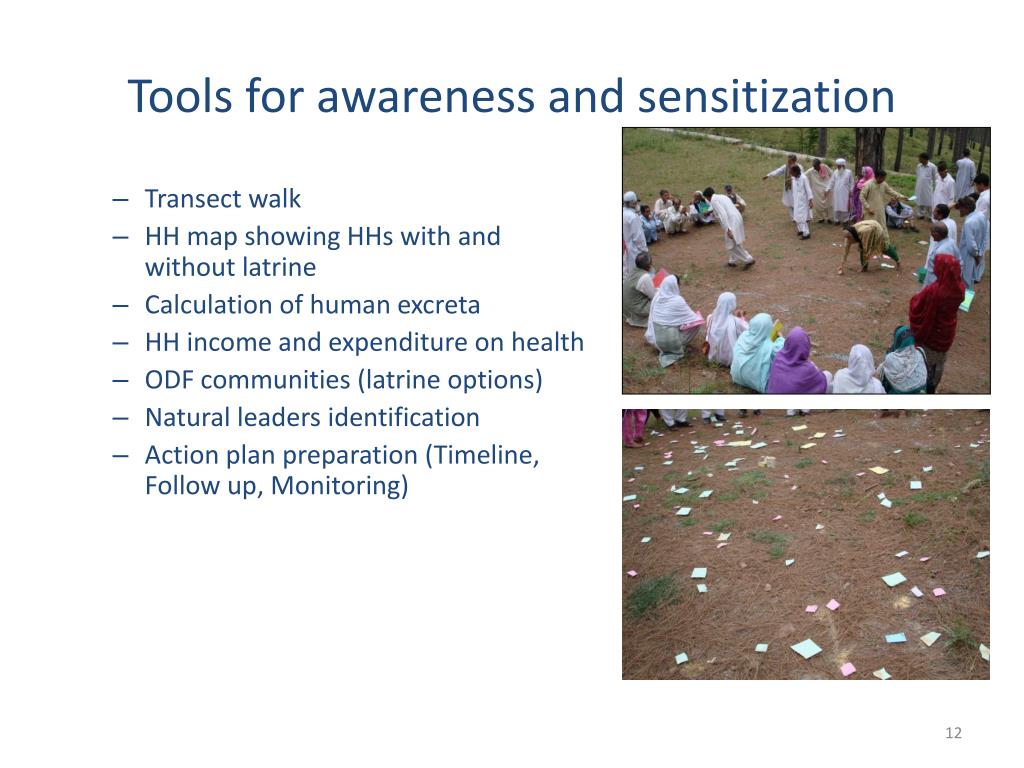 Tools for awareness and sensitization

– Transect walk
– HH map showing HHs with and without latrine
– Calculation of human excreta
– HH income and expenditure on health
– ODF communities (latrine options)
– Natural leaders identification
– Action plan preparation (Timeline, Follow up, Monitoring)

12